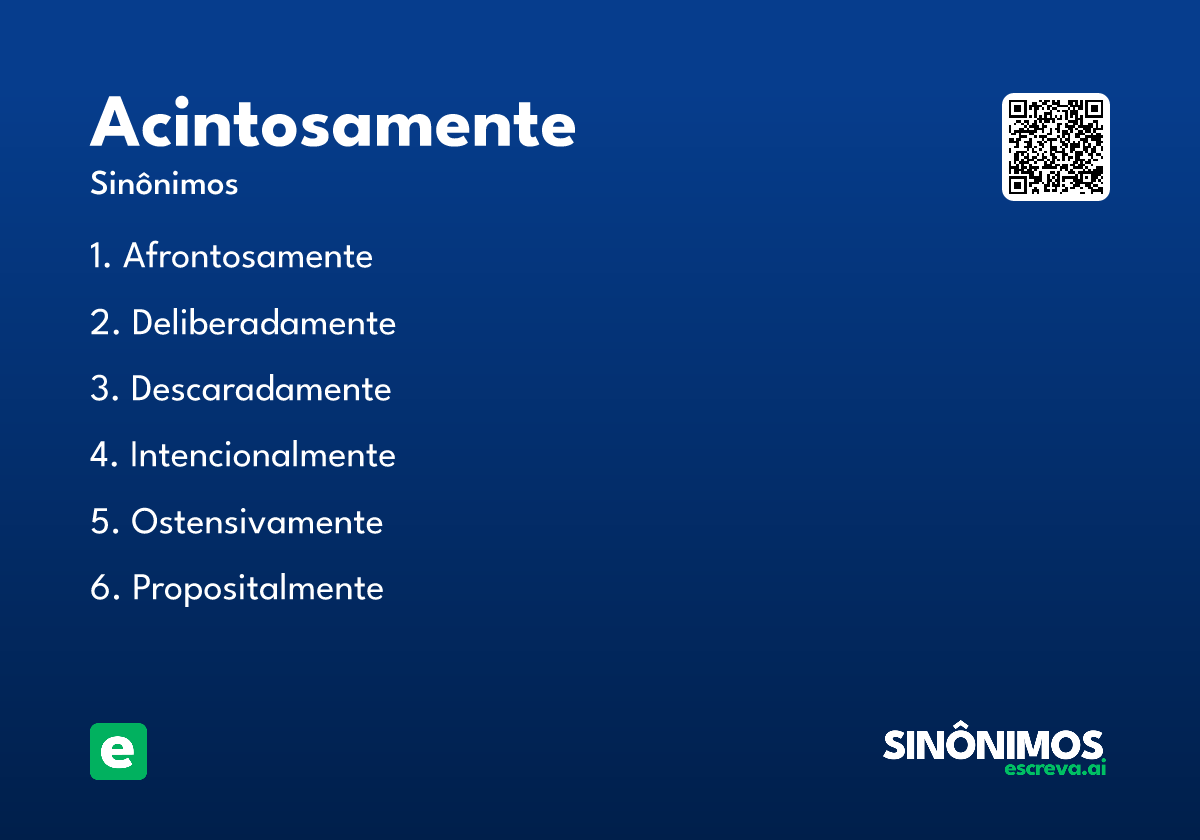 Acintosamente

Sinônimos

1. Afrontosamente
2. Deliberadamente
3. Descaradamente
4. Intencionalmente
5. Ostensivamente
6. Propositalmente

e

SINÔNIMOS
escreva.ai